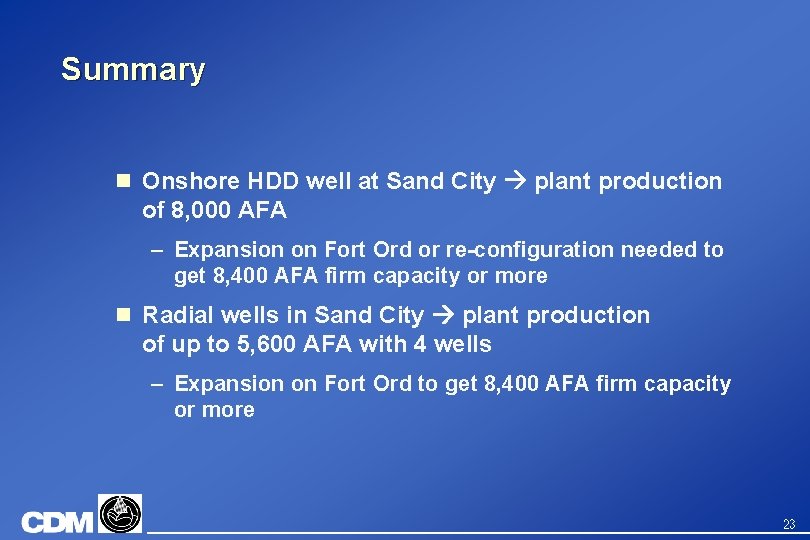 Summary

■ Onshore HDD well at Sand City → plant production of 8,000 AFA

– Expansion on Fort Ord or re-configuration needed to get 8,400 AFA firm capacity or more

■ Radial wells in Sand City → plant production of up to 5,600 AFA with 4 wells

– Expansion on Fort Ord to get 8,400 AFA firm capacity or more

CDM

23